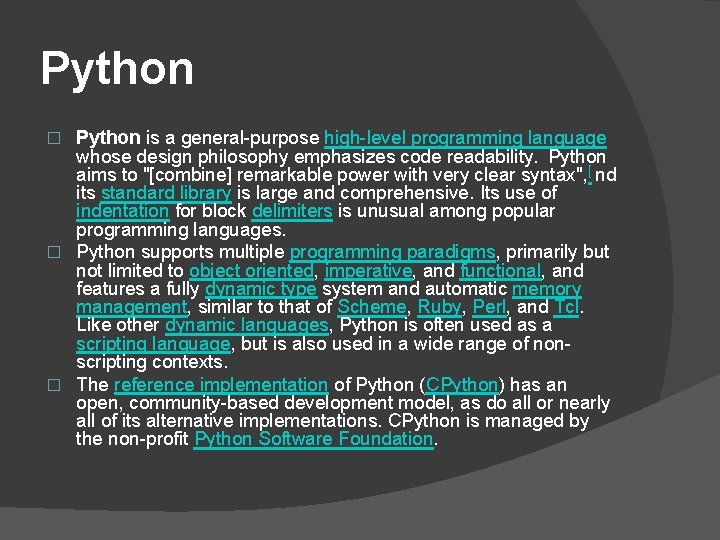 Python

□ Python is a general-purpose high-level programming language whose design philosophy emphasizes code readability. Python aims to "[combine] remarkable power with very clear syntax", nd its standard library is large and comprehensive. Its use of indentation for block delimiters is unusual among popular programming languages.

□ Python supports multiple programming paradigms, primarily but not limited to object oriented, imperative, and functional, and features a fully dynamic type system and automatic memory management, similar to that of Scheme, Ruby, Perl, and Tcl. Like other dynamic languages, Python is often used as a scripting language, but is also used in a wide range of non-scripting contexts.

□ The reference implementation of Python (CPython) has an open, community-based development model, as do all or nearly all of its alternative implementations. CPython is managed by the non-profit Python Software Foundation.